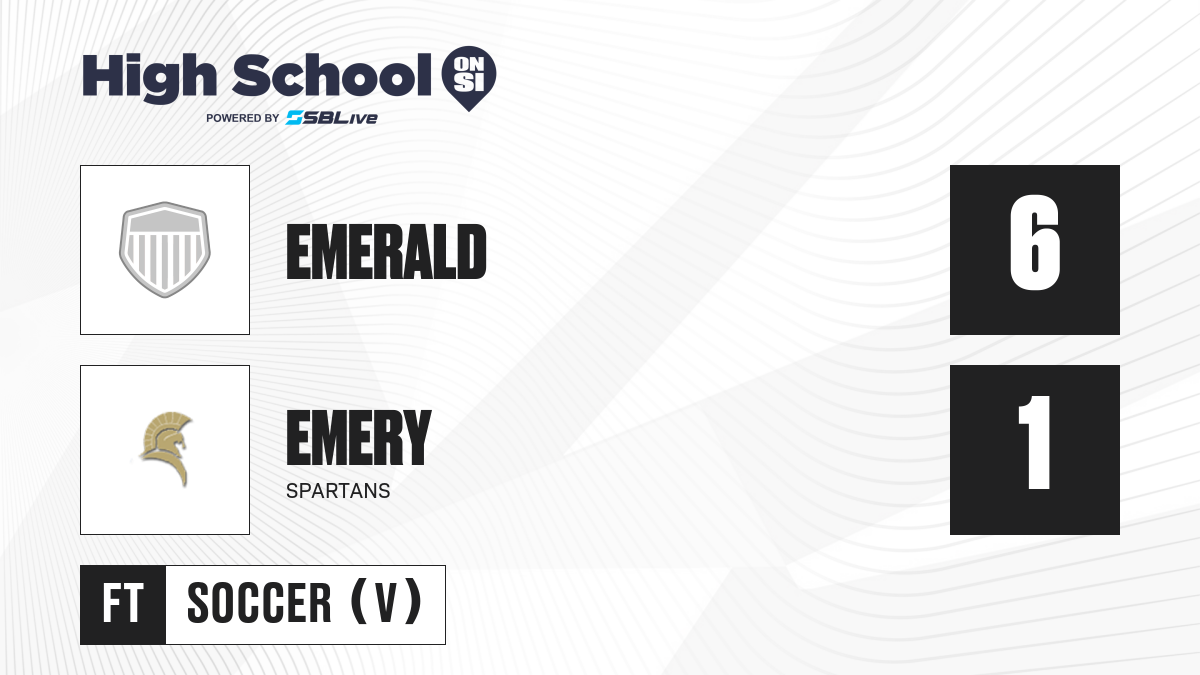 High School ON SI
POWERED BY SBLive

EMERALD

6

EMERY
SPARTANS

1

FT SOCCER (V)